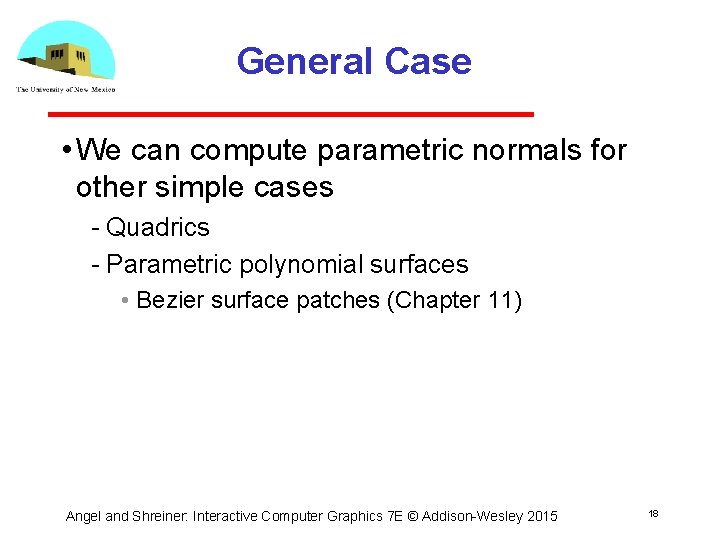 The University of New Mexico

General Case

• We can compute parametric normals for other simple cases

- Quadrics

- Parametric polynomial surfaces

• Bezier surface patches (Chapter 11)

Angel and Shreiner: Interactive Computer Graphics 7E © Addison-Wesley 2015

18